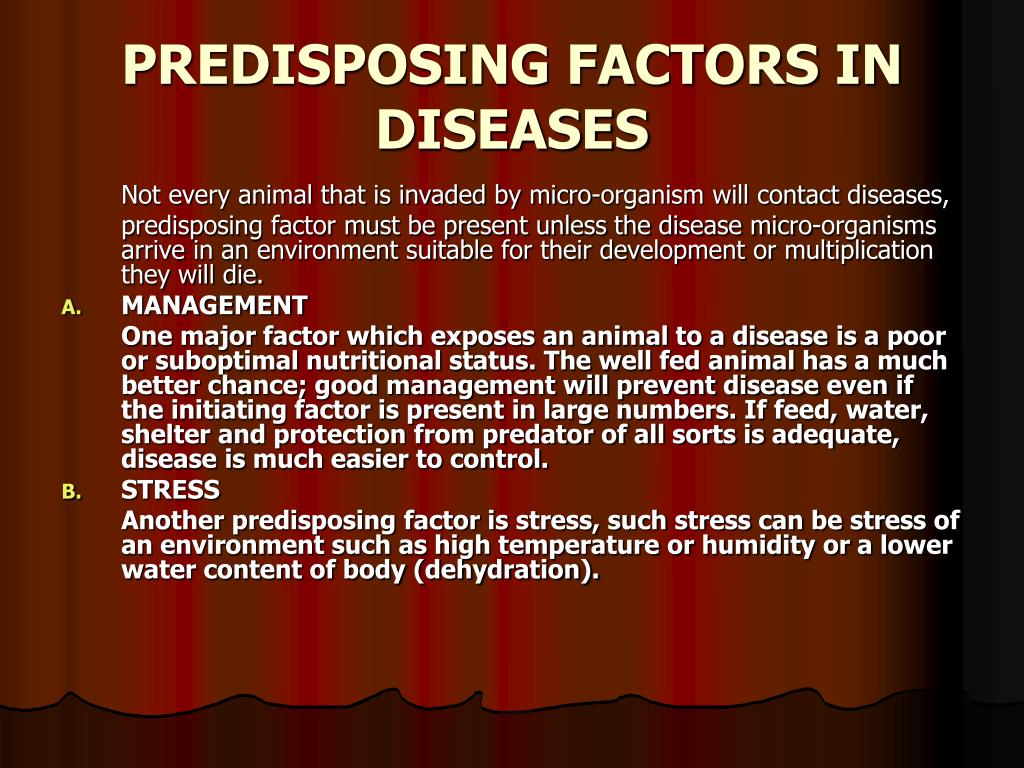 PREDISPOSING FACTORS IN DISEASES

Not every animal that is invaded by micro-organism will contact diseases, predisposing factor must be present unless the disease micro-organisms arrive in an environment suitable for their development or multiplication they will die.

A. MANAGEMENT

One major factor which exposes an animal to a disease is a poor or suboptimal nutritional status. The well fed animal has a much better chance; good management will prevent disease even if the initiating factor is present in large numbers. If feed, water, shelter and protection from predator of all sorts is adequate, disease is much easier to control.

B. STRESS

Another predisposing factor is stress, such stress can be stress of an environment such as high temperature or humidity or a lower water content of body (dehydration).